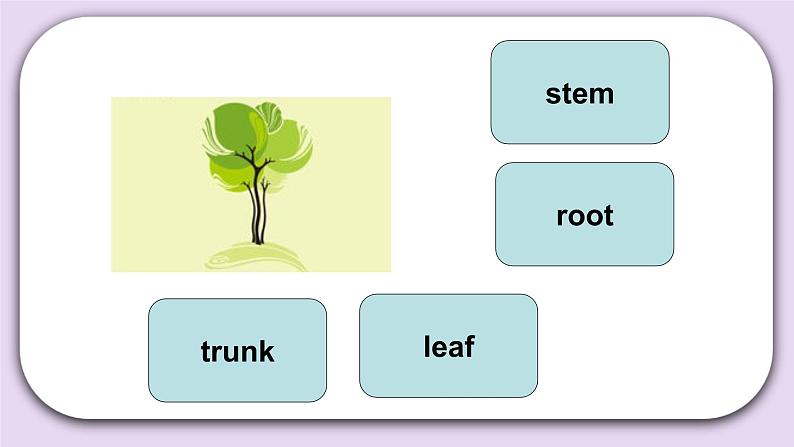 stem

root

trunk

leaf